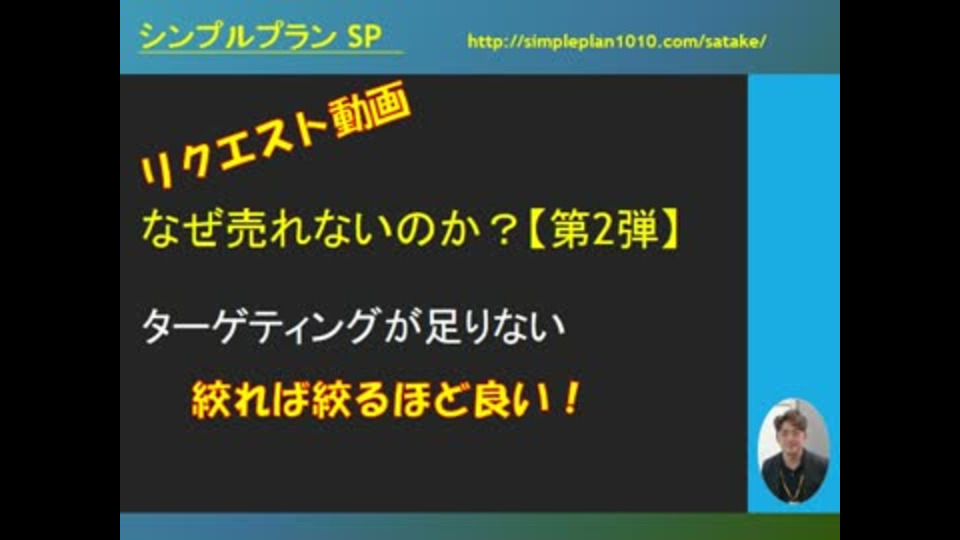 シンプルプラン SP

http://simpleplan1010.com/satake/

リクエスト動画

なぜ売れないのか？【第2弾】

ターゲティングが足りない

絞れば絞るほど良い！